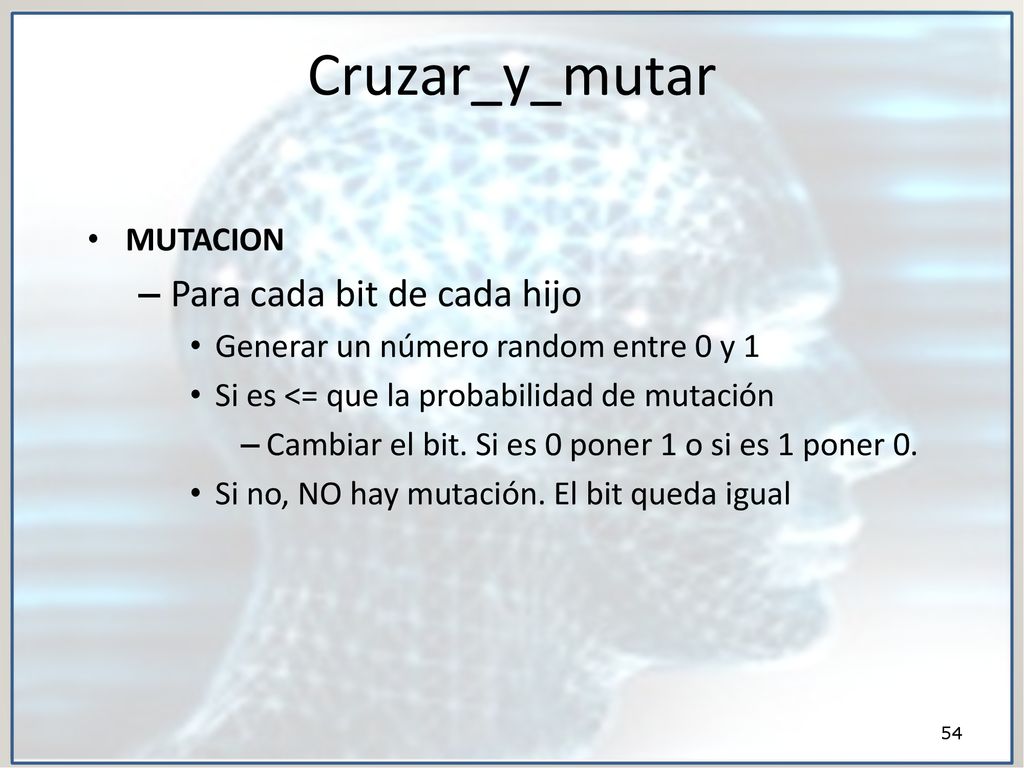 Cruzar_y_mutar

• MUTACION
– Para cada bit de cada hijo
• Generar un número random entre 0 y 1
• Si es <= que la probabilidad de mutación
– Cambiar el bit. Si es 0 poner 1 o si es 1 poner 0.
• Si no, NO hay mutación. El bit queda igual

54